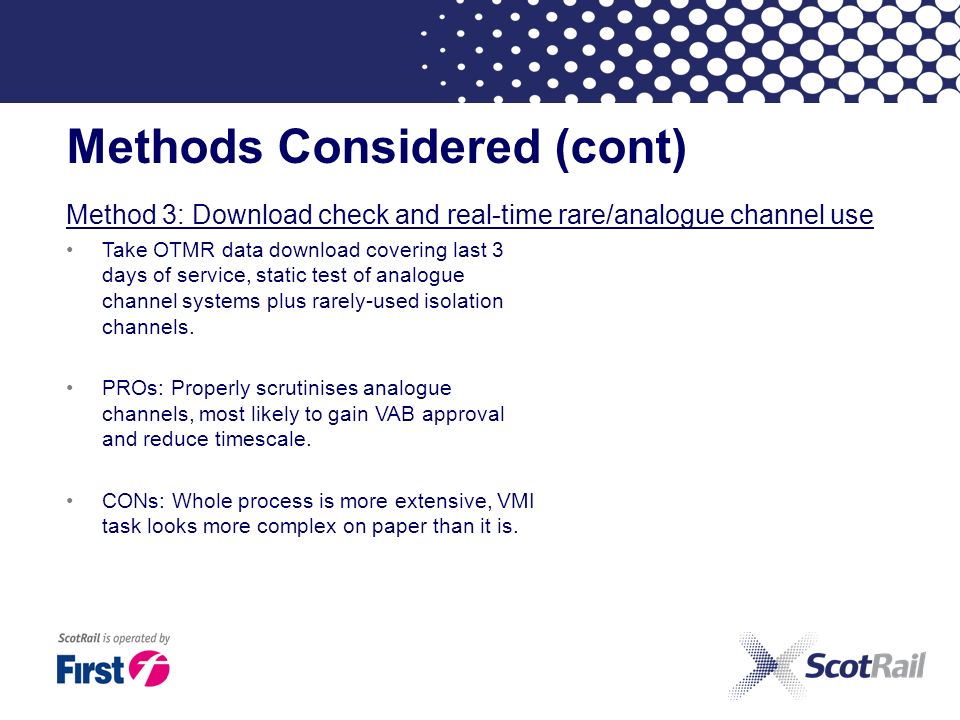 Methods Considered (cont)

Method 3: Download check and real-time rare/analogue channel use

• Take OTMR data download covering last 3 days of service, static test of analogue channel systems plus rarely-used isolation channels.

• PROs: Properly scrutinises analogue channels, most likely to gain VAB approval and reduce timescale.

• CONs: Whole process is more extensive, VMI task looks more complex on paper than it is.

ScotRail is operated by
First

ScotRail